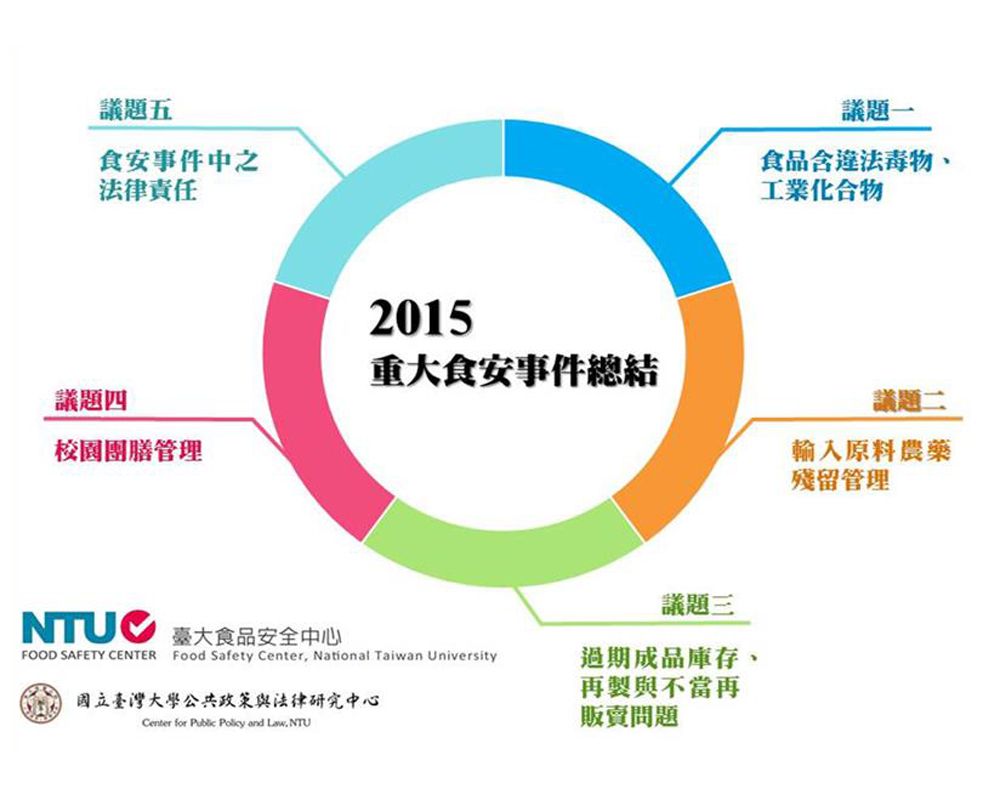 議題五

食安事件中之法律責任

議題一

食品含違法毒物、工業化合物

2015
重大食安事件總結

議題四

校園團膳管理

議題二

輸入原料農藥殘留管理

議題三

過期成品庫存、再製與不當再販賣問題

NTU
FOOD SAFETY CENTER
臺大食品安全中心
Food Safety Center, National Taiwan University

國立臺灣大學公共政策與法律研究中心
Center for Public Policy and Law, NTU